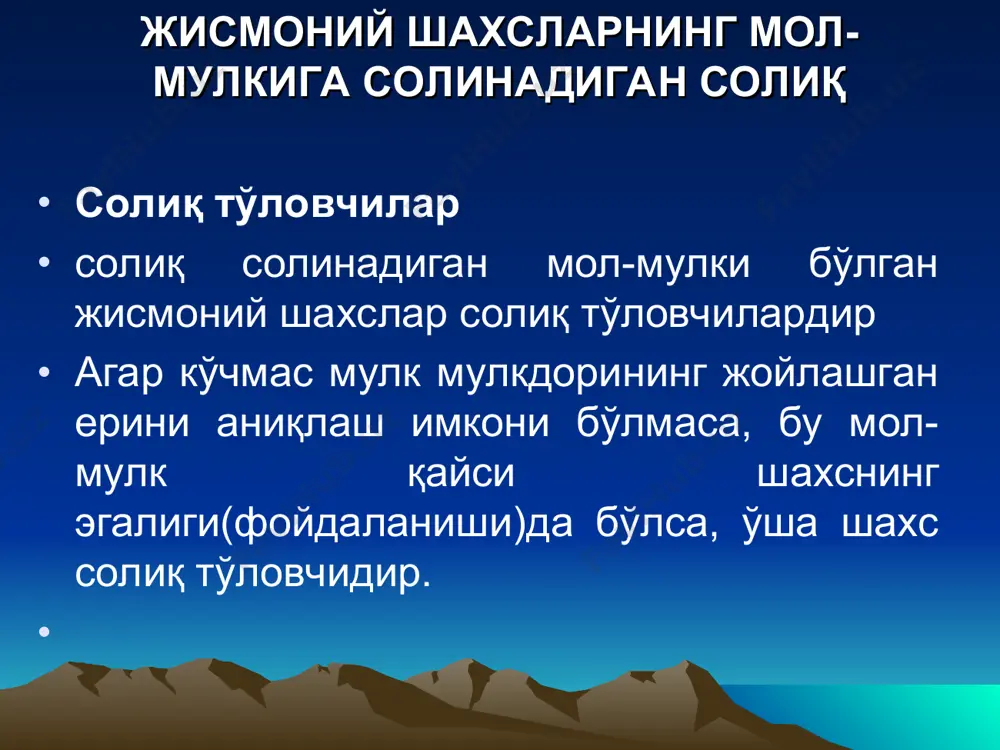 ЖИСМОНИЙ ШАХСЛАРНИНГ МОЛ-МУЛКИГА СОЛИНАДИГАН СОЛИҚ

• Солиқ тўловчилар
• солиқ солинадиган мол-мулки бўлган жисмоний шахслар солиқ тўловчилардир
• Агар кўчмас мулк мулкдорининг жойлашган ерини аниқлаш имкони бўлмаса, бу мол-мулк қайси шахснинг эгалиги(фойдаланиши)да бўлса, ўша шахс солиқ тўловчидир.
•